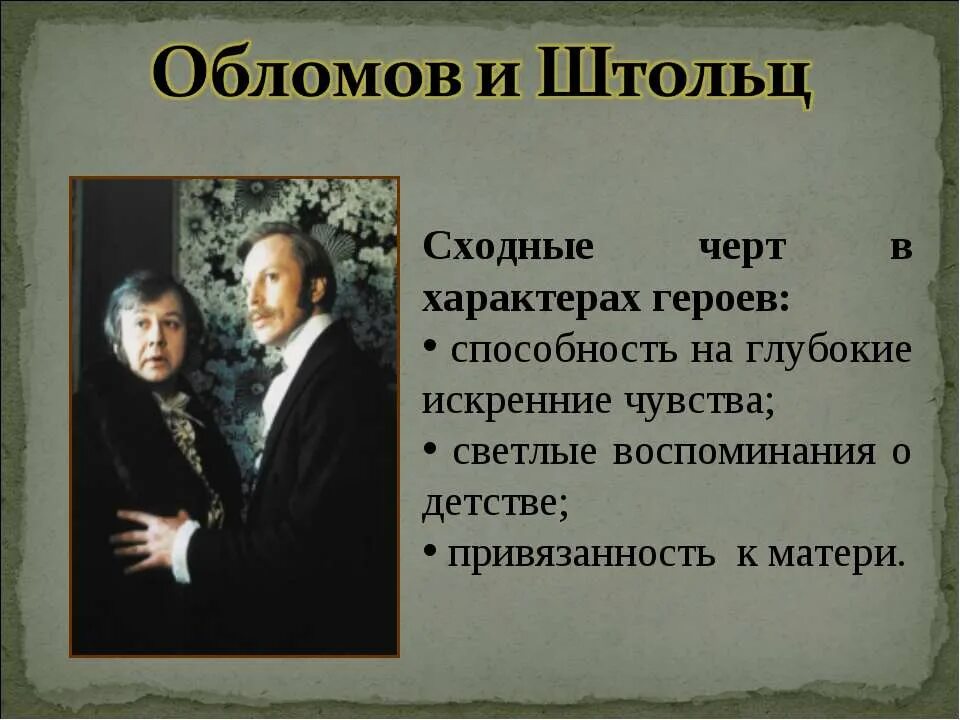 Обломов и Штольц

Сходные черт в характерах героев:
• способность на глубокие искренние чувства;
• светлые воспоминания о детстве;
• привязанность к матери.